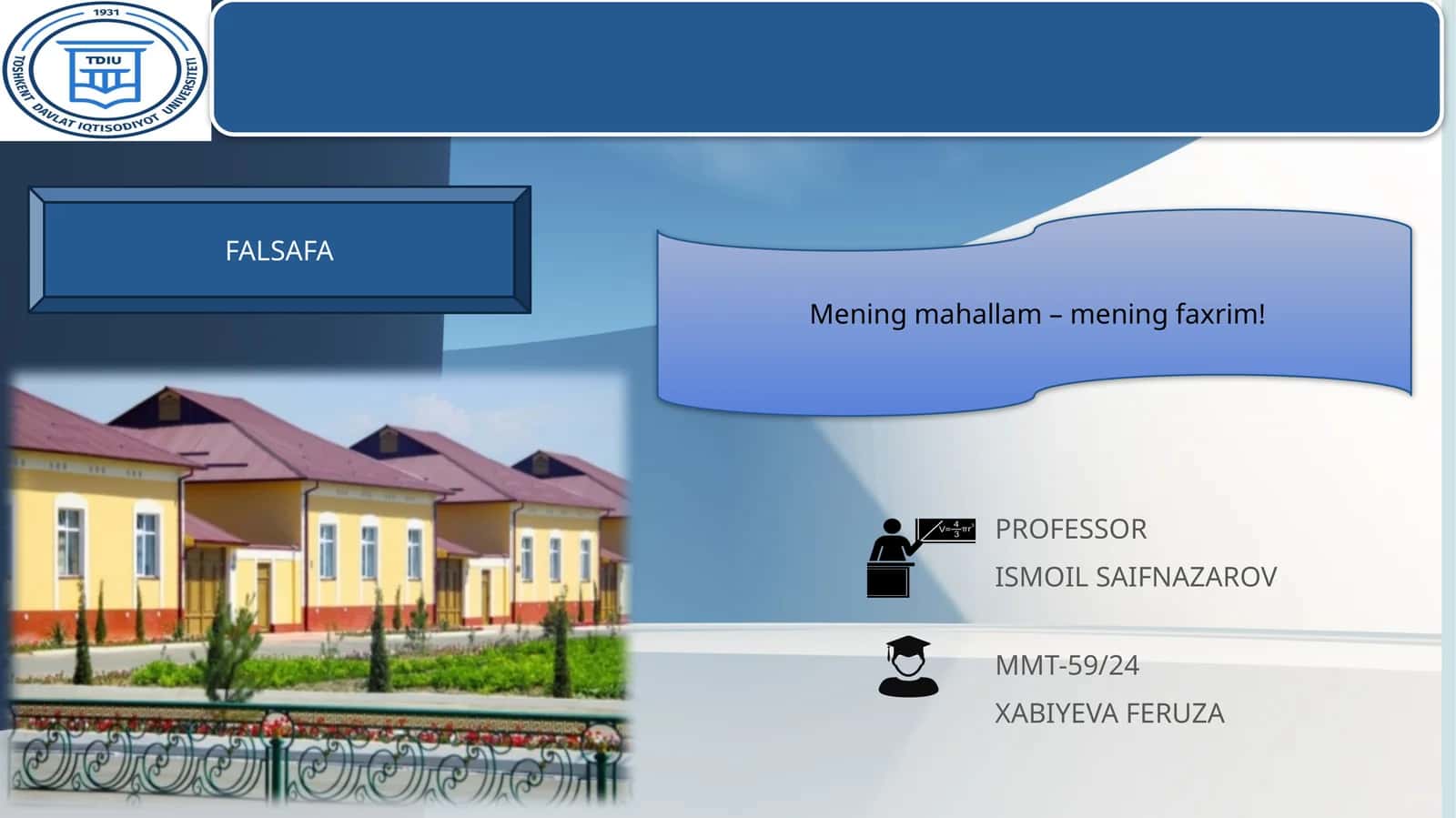 1931
TDIU
TOSHKENT DAVLAT IQTISODIYOT UNIVERSITETI

FALSAFA

Mening mahallam – mening faxrim!

$V=\frac{4}{3}\pi r^3$

PROFESSOR
ISMOIL SAIFNAZAROV

MMT-59/24
XABIYEVA FERUZA